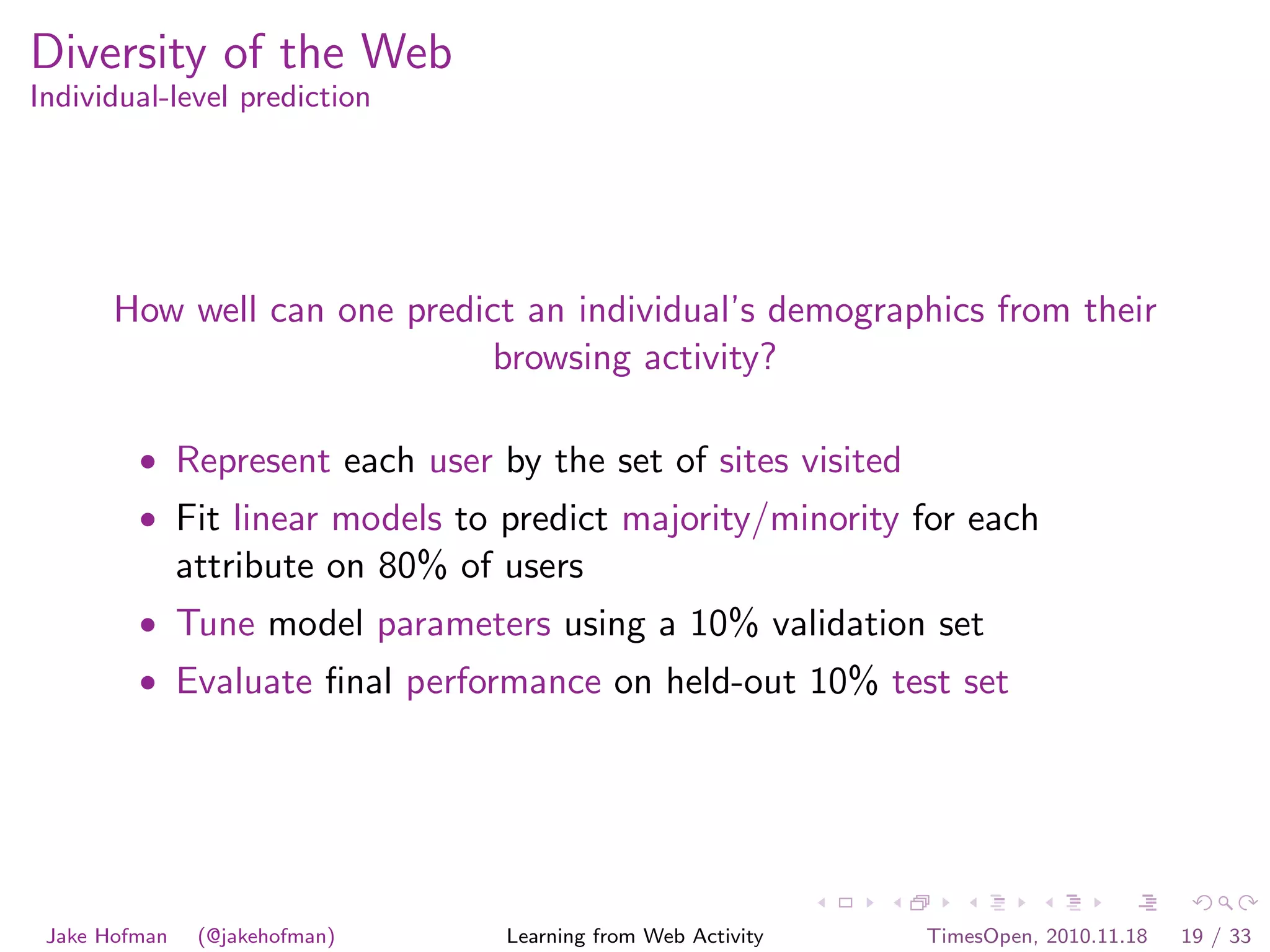 Diversity of the Web
Individual-level prediction

How well can one predict an individual's demographics from their browsing activity?

• Represent each user by the set of sites visited
• Fit linear models to predict majority/minority for each attribute on 80% of users
• Tune model parameters using a 10% validation set
• Evaluate final performance on held-out 10% test set

Jake Hofman (@jakehofman) Learning from Web Activity TimesOpen, 2010.11.18 19 / 33